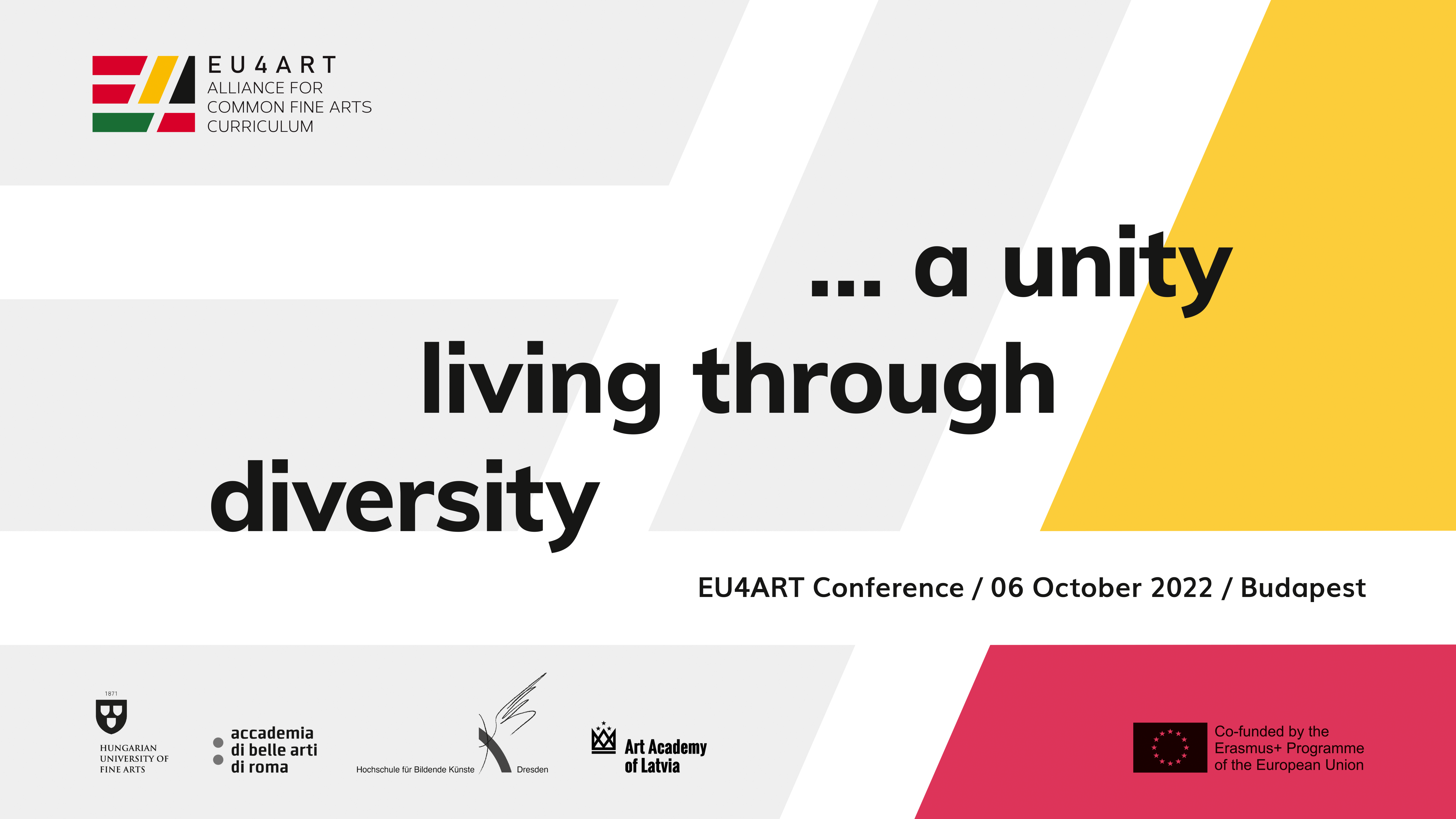 EU4ART
ALLIANCE FOR
COMMON FINE ARTS
CURRICULUM

... a unity
living through
diversity

EU4ART Conference / 06 October 2022 / Budapest

1871
HUNGARIAN UNIVERSITY OF FINE ARTS

accademia di belle arti di roma

Hochschule für Bildende Künste Dresden

Art Academy of Latvia

Co-funded by the Erasmus+ Programme of the European Union